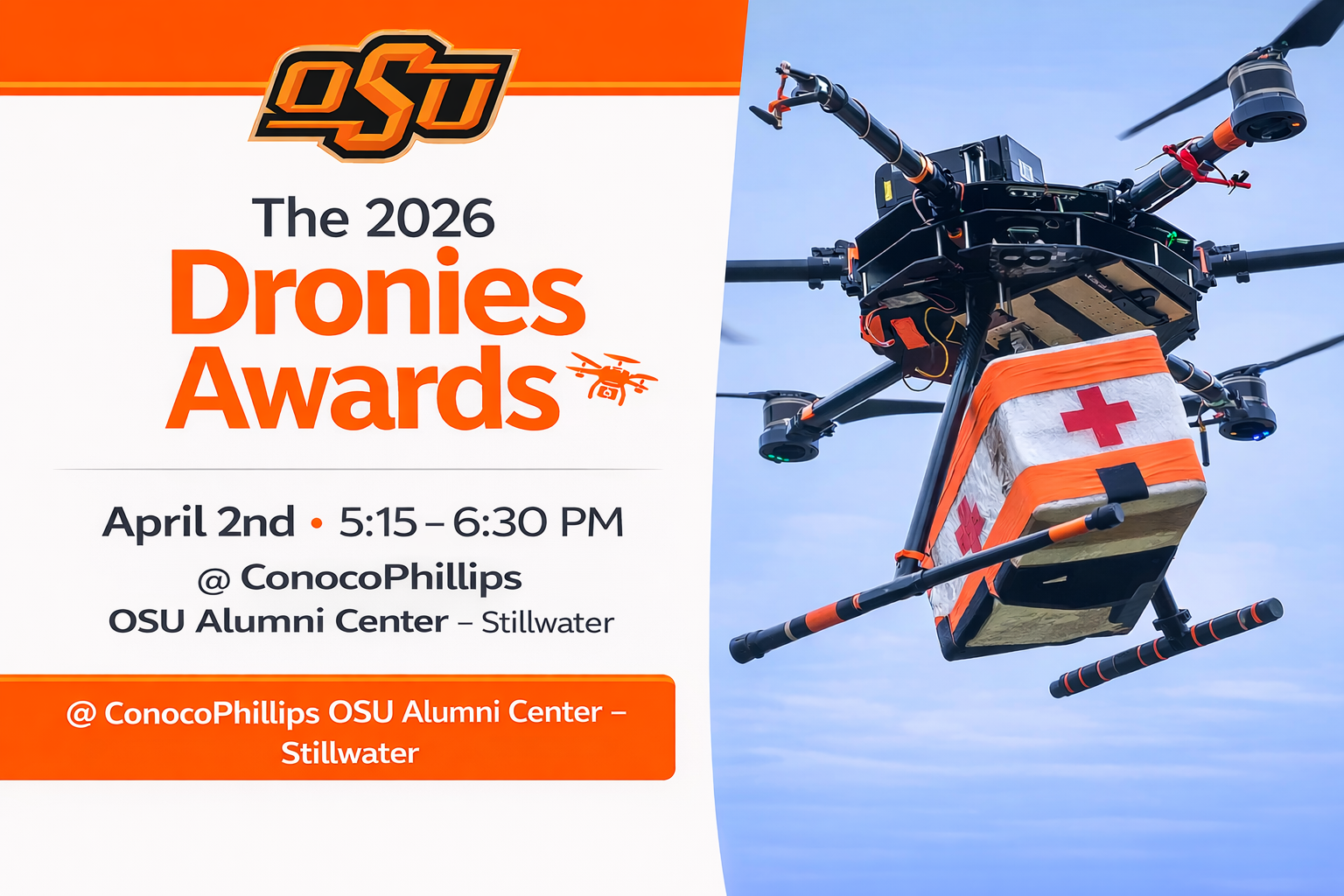 OSU

The 2026
Dronies
Awards

April 2nd • 5:15 – 6:30 PM
@ ConocoPhillips
OSU Alumni Center – Stillwater

@ ConocoPhillips OSU Alumni Center – Stillwater